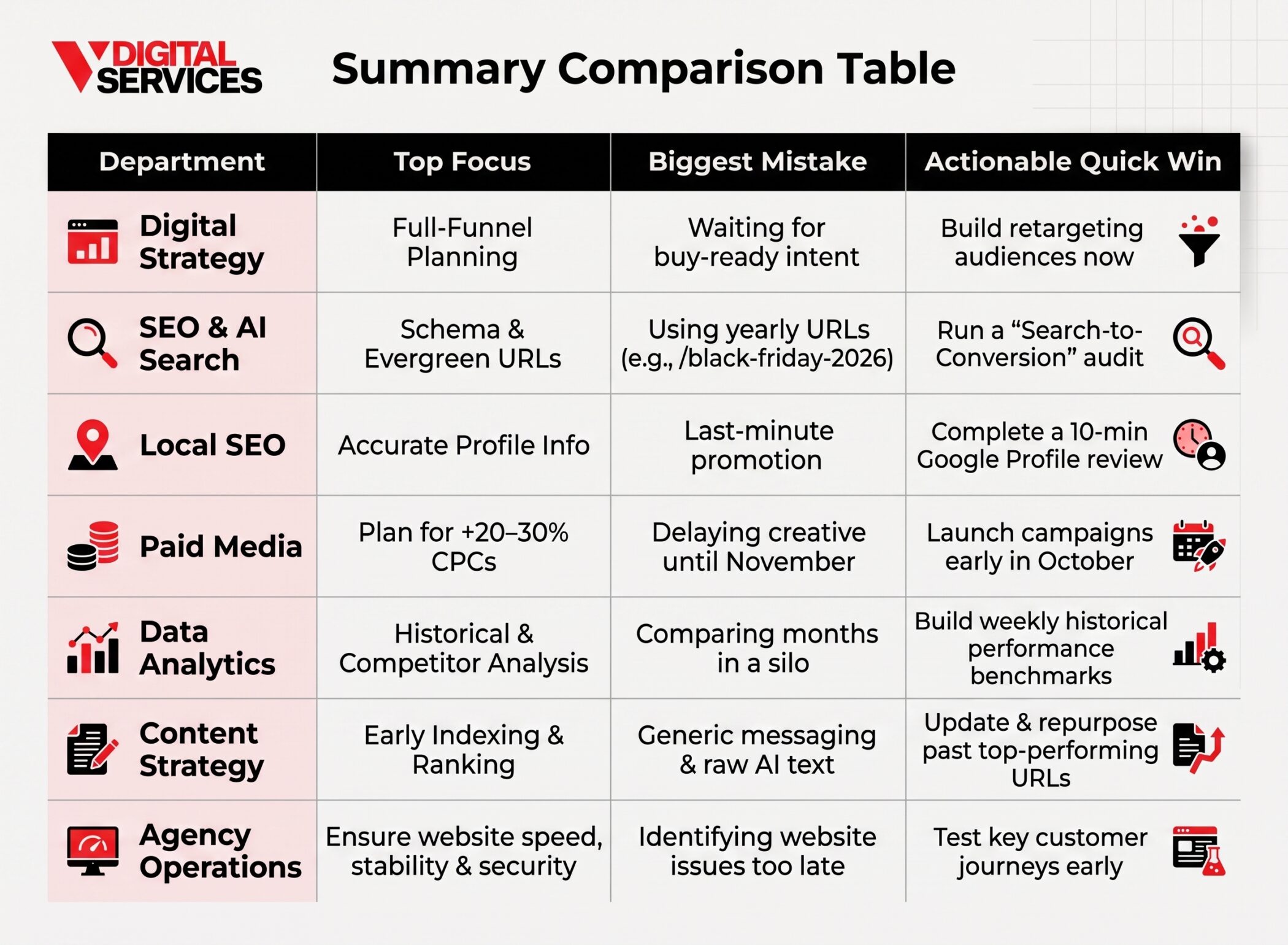 DIGITAL SERVICES

Summary Comparison Table

| Department | Top Focus | Biggest Mistake | Actionable Quick Win |
|---|---|---|---|
| Digital Strategy | Full-Funnel Planning | Waiting for buy-ready intent | Build retargeting audiences now |
| SEO & AI Search | Schema & Evergreen URLs | Using yearly URLs (e.g., /black-friday-2026) | Run a “Search-to-Conversion” audit |
| Local SEO | Accurate Profile Info | Last-minute promotion | Complete a 10-min Google Profile review |
| Paid Media | Plan for +20–30% CPCs | Delaying creative until November | Launch campaigns early in October |
| Data Analytics | Historical & Competitor Analysis | Comparing months in a silo | Build weekly historical performance benchmarks |
| Content Strategy | Early Indexing & Ranking | Generic messaging & raw AI text | Update & repurpose past top-performing URLs |
| Agency Operations | Ensure website speed, stability & security | Identifying website issues too late | Test key customer journeys early |